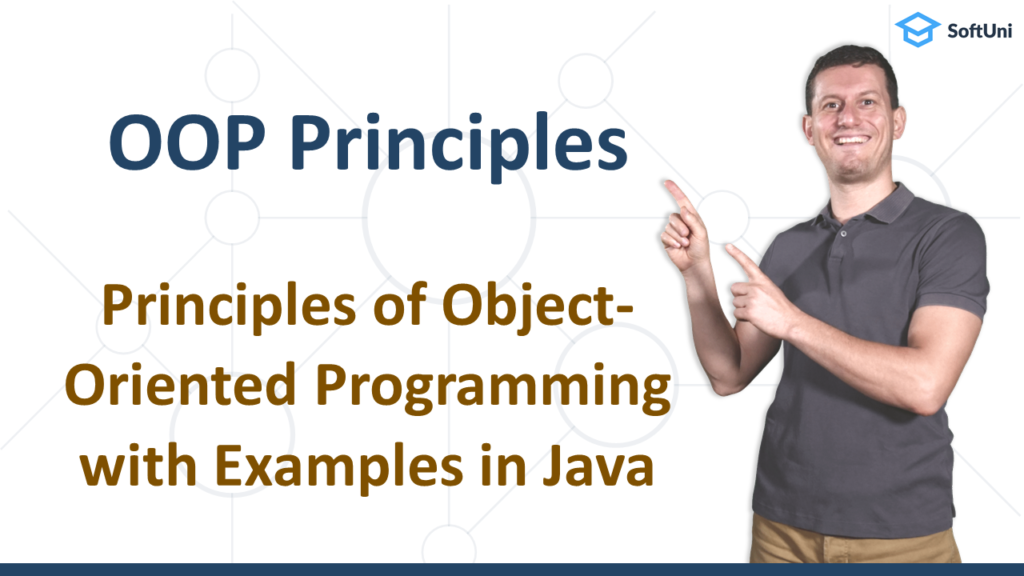 SoftUni

OOP Principles

Principles of Object-Oriented Programming with Examples in Java